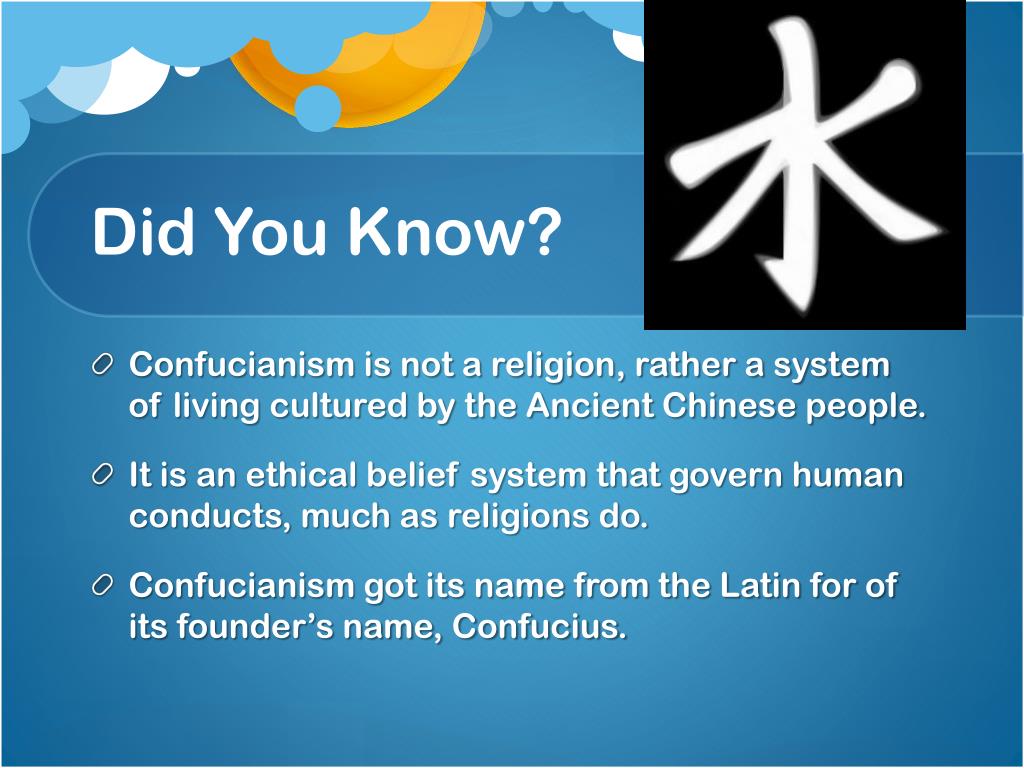 Did You Know?

水

Confucianism is not a religion, rather a system of living cultured by the Ancient Chinese people.

It is an ethical belief system that govern human conducts, much as religions do.

Confucianism got its name from the Latin for of its founder's name, Confucius.